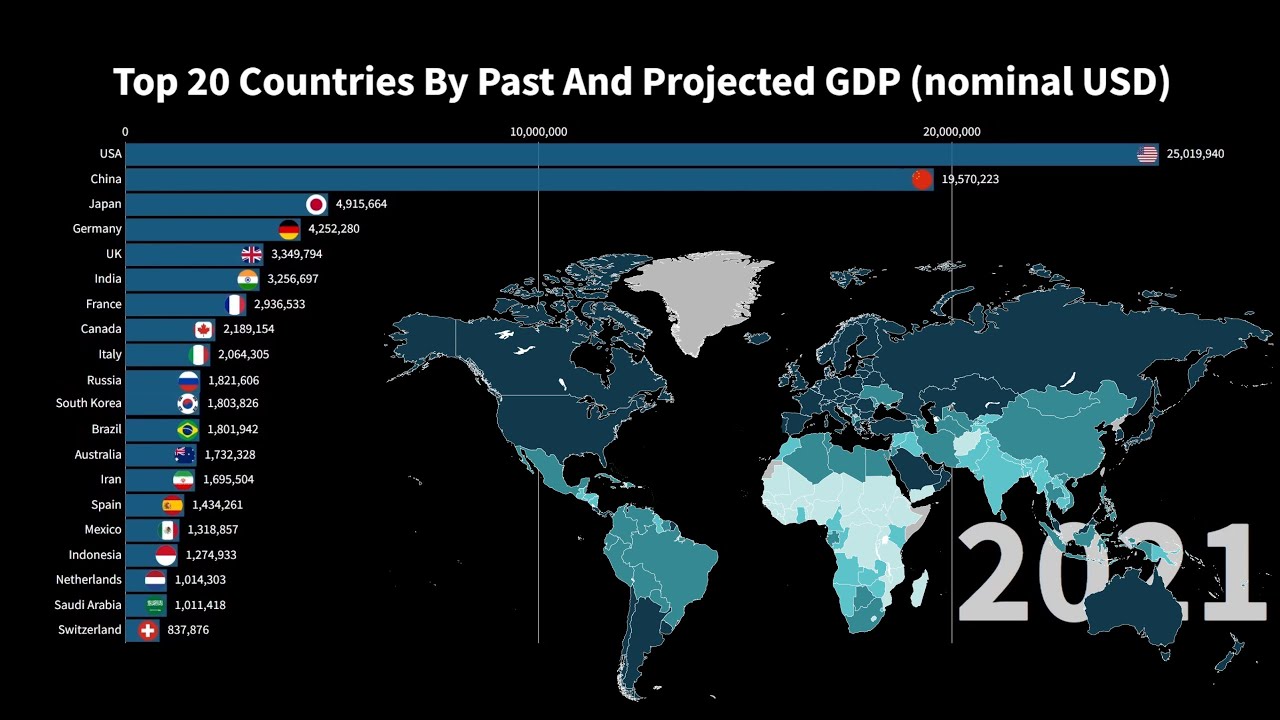 Top 20 Countries By Past And Projected GDP (nominal USD)

0
10,000,000
20,000,000

USA 25,019,940
China 19,570,223
Japan 4,915,664
Germany 4,252,280
UK 3,349,794
India 3,256,697
France 2,936,533
Canada 2,189,154
Italy 2,064,305
Russia 1,821,606
South Korea 1,803,826
Brazil 1,801,942
Australia 1,732,328
Iran 1,695,504
Spain 1,434,261
Mexico 1,318,857
Indonesia 1,274,933
Netherlands 1,014,303
Saudi Arabia 1,011,418
Switzerland 837,876

2021